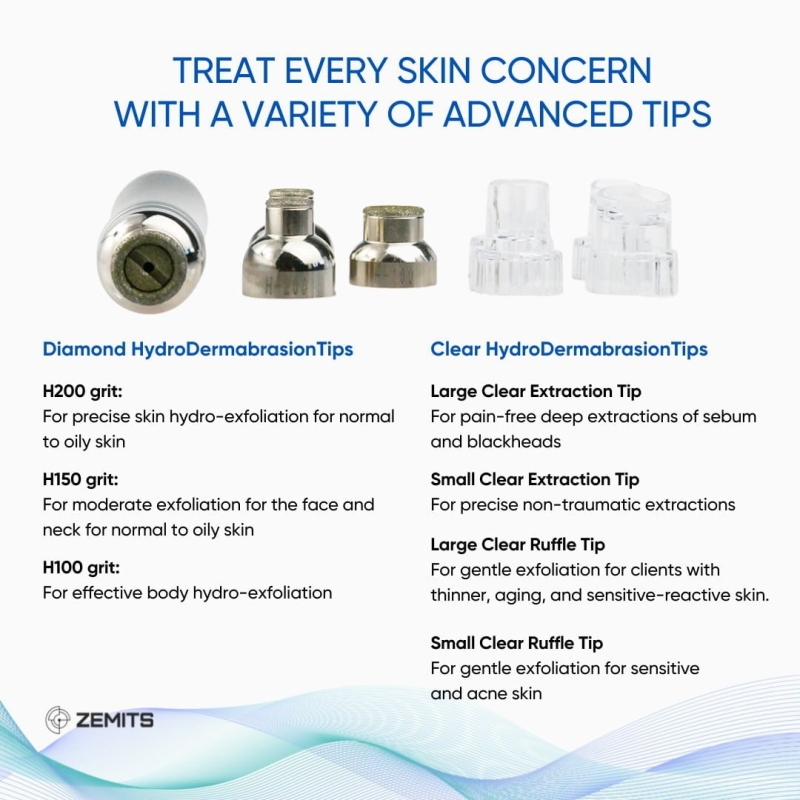 TREAT EVERY SKIN CONCERN WITH A VARIETY OF ADVANCED TIPS

H-200

H-100

Diamond HydroDermabrasionTips

H200 grit:
For precise skin hydro-exfoliation for normal to oily skin

H150 grit:
For moderate exfoliation for the face and neck for normal to oily skin

H100 grit:
For effective body hydro-exfoliation

Clear HydroDermabrasionTips

Large Clear Extraction Tip
For pain-free deep extractions of sebum and blackheads

Small Clear Extraction Tip
For precise non-traumatic extractions

Large Clear Ruffle Tip
For gentle exfoliation for clients with thinner, aging, and sensitive-reactive skin.

Small Clear Ruffle Tip
For gentle exfoliation for sensitive and acne skin

ZEMITS